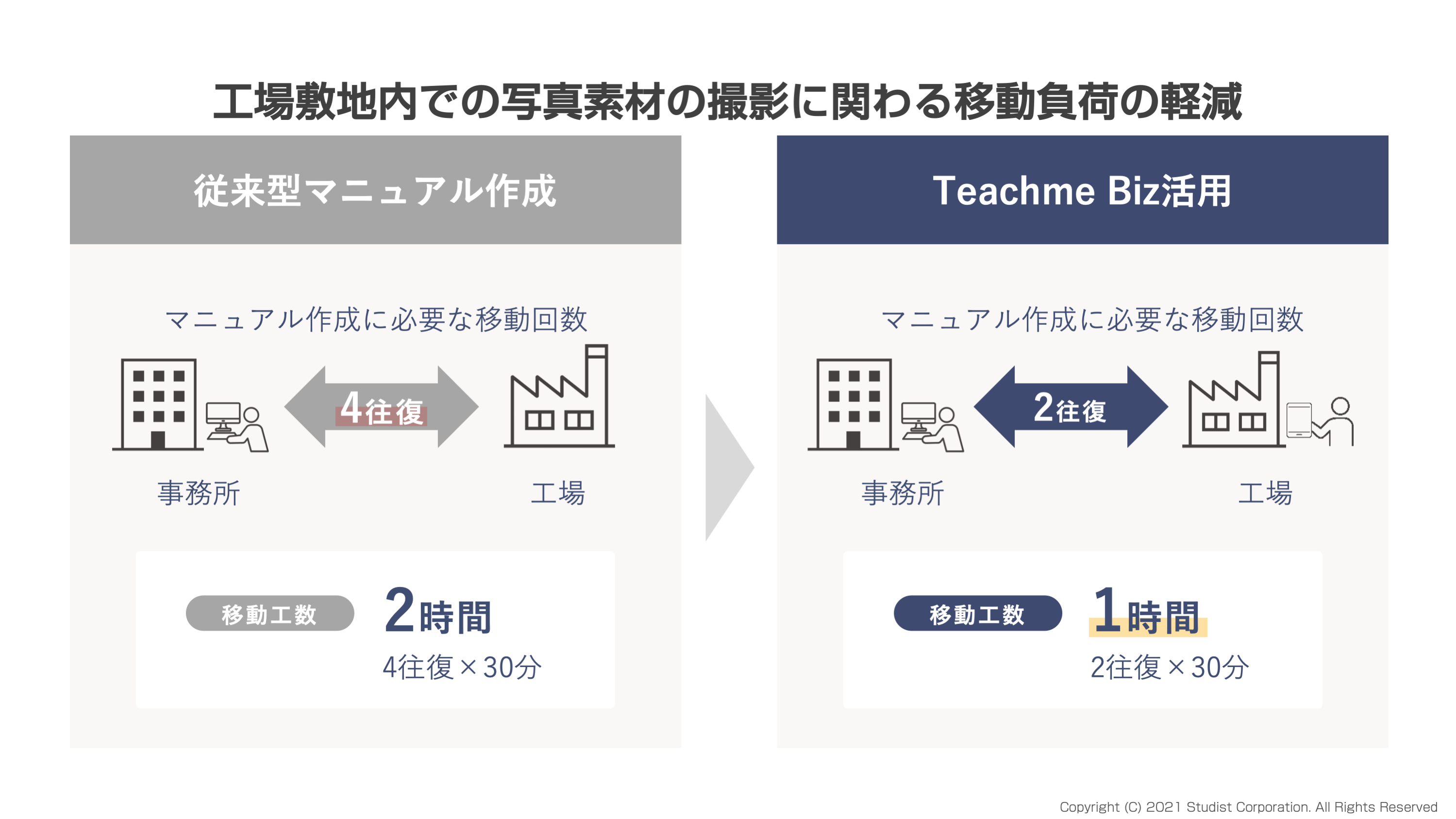 工場敷地内での写真素材の撮影に関わる移動負荷の軽減

従来型マニュアル作成

マニュアル作成に必要な移動回数

4往復

事務所

工場

移動工数

2時間

4往復×30分

Teachme Biz活用

マニュアル作成に必要な移動回数

2往復

事務所

工場

移動工数

1時間

2往復×30分

Copyright (C) 2021 Studist Corporation. All Rights Reserved